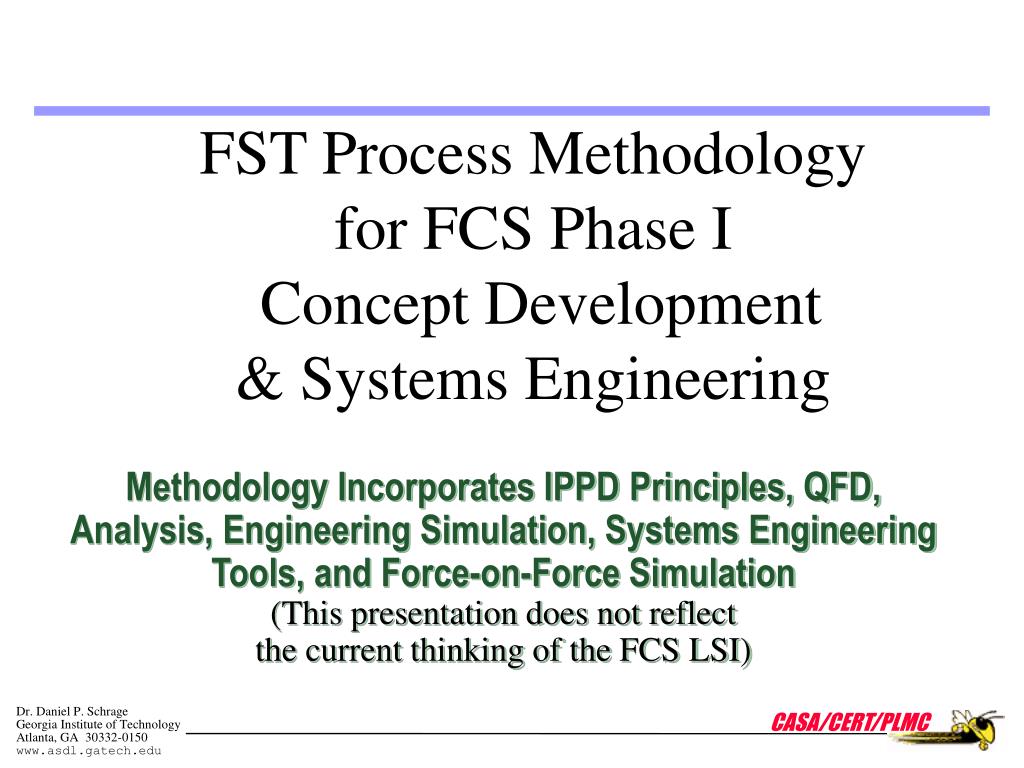 FST Process Methodology for FCS Phase I Concept Development & Systems Engineering

Methodology Incorporates IPPD Principles, QFD, Analysis, Engineering Simulation, Systems Engineering Tools, and Force-on-Force Simulation
(This presentation does not reflect the current thinking of the FCS LSI)

Dr. Daniel P. Schrage
Georgia Institute of Technology
Atlanta, GA 30332-0150
www.asdl.gatech.edu

CASA/CERT/PLMC